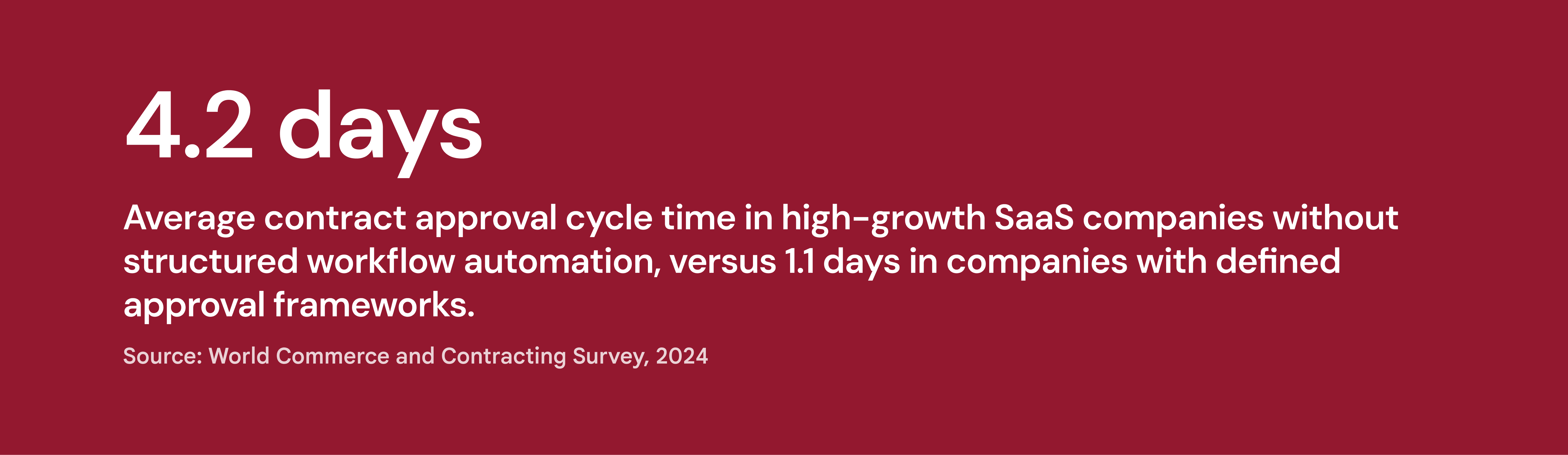 4.2 days

Average contract approval cycle time in high-growth SaaS companies without structured workflow automation, versus 1.1 days in companies with defined approval frameworks.

Source: World Commerce and Contracting Survey, 2024